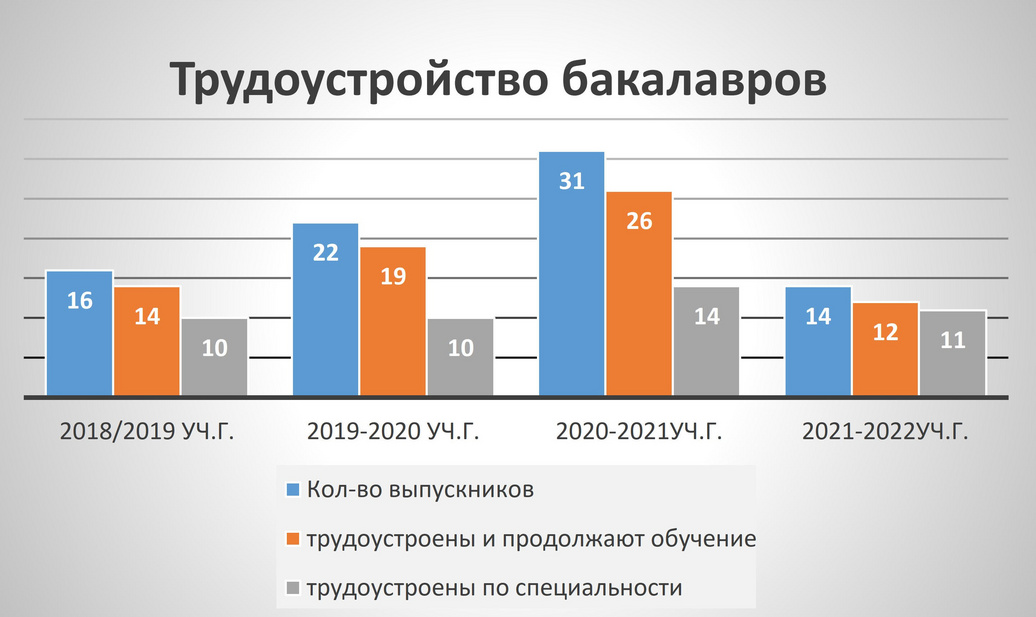 Трудоустройство бакалавров

16
14
10
22
19
10
31
26
14
14
12
11

2018/2019 УЧ.Г.
2019-2020 УЧ.Г.
2020-2021УЧ.Г.
2021-2022УЧ.Г.

Кол-во выпускников
трудоустроены и продолжают обучение
трудоустроены по специальности